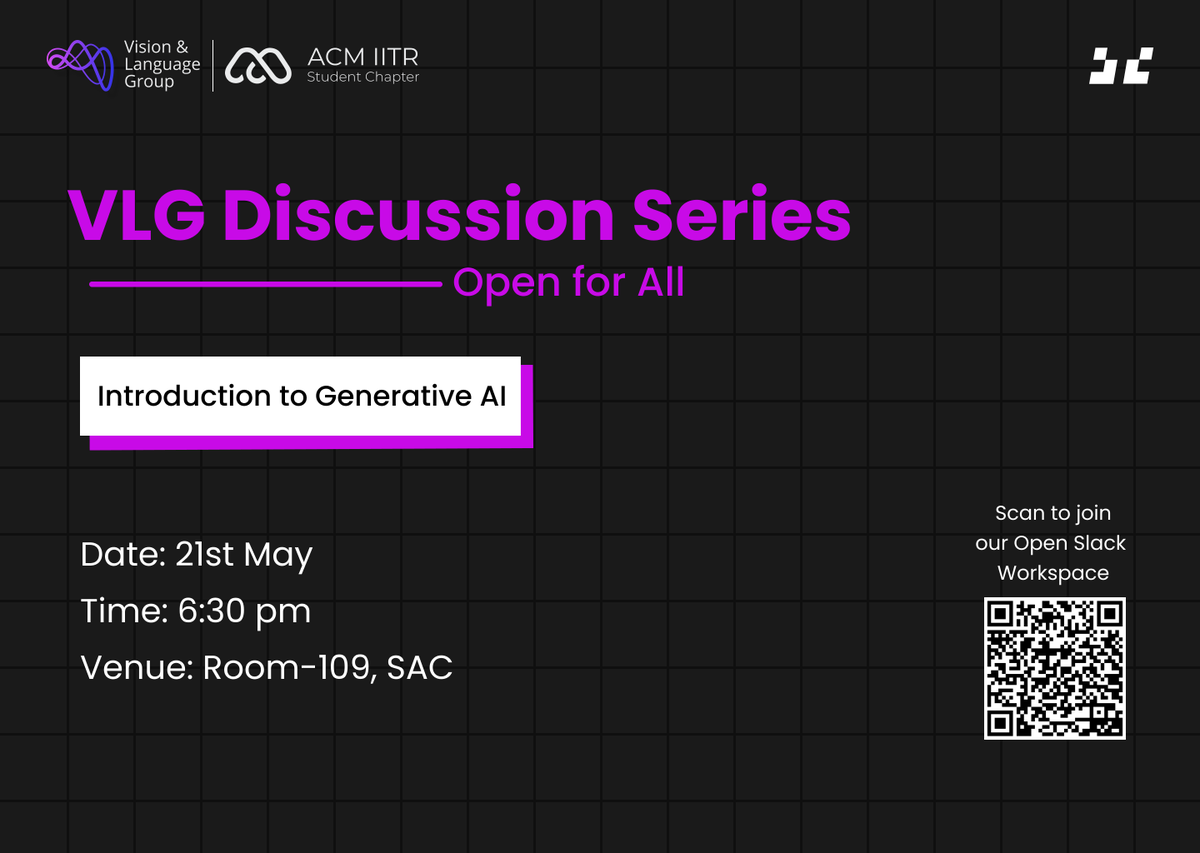 Vision & Language Group

ACM IITR
Student Chapter

VLG Discussion Series

Open for All

Introduction to Generative AI

Date: 21st May

Time: 6:30 pm

Venue: Room-109, SAC

Scan to join our Open Slack Workspace